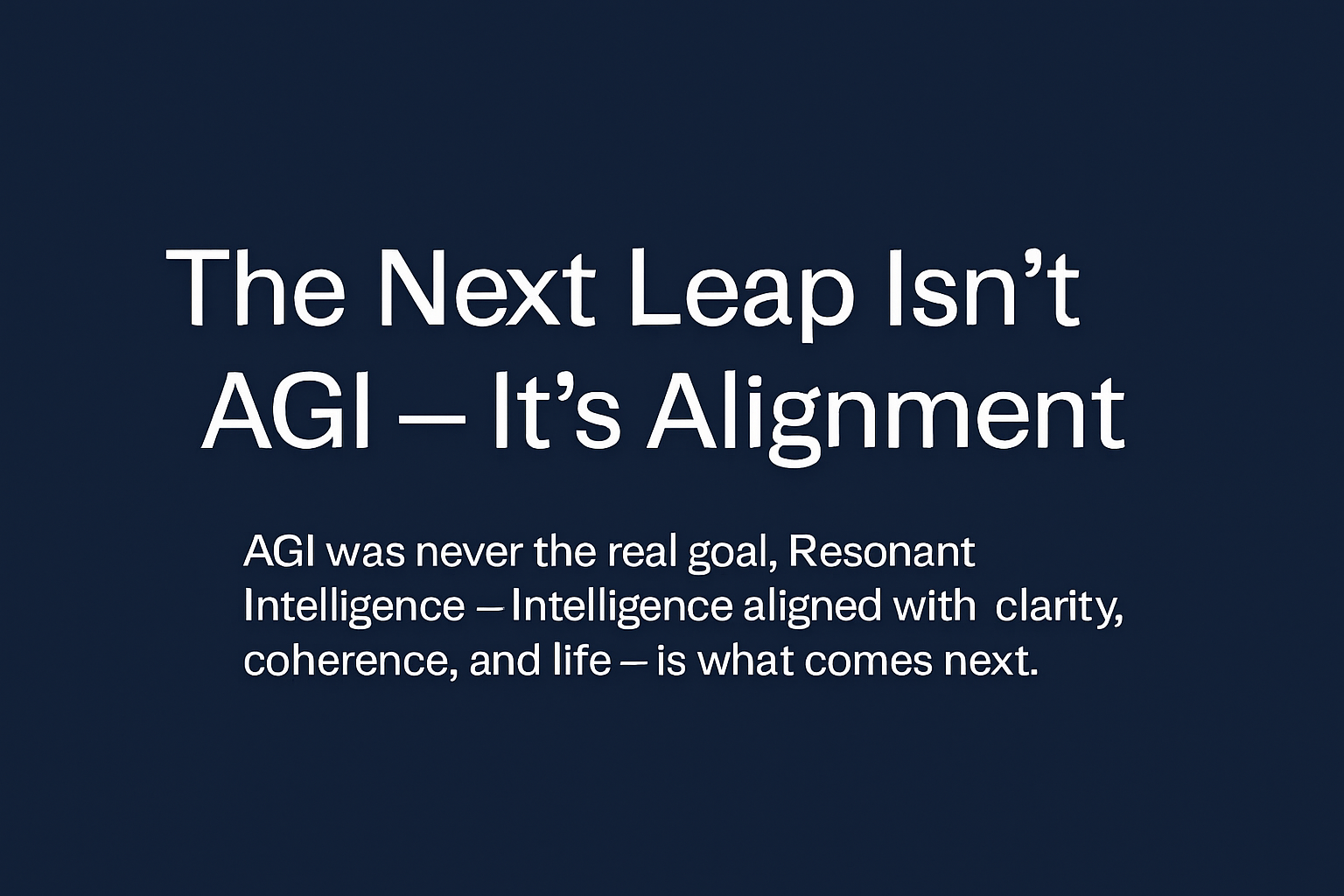 The Next Leap Isn’t AGI — It’s Alignment

AGI was never the real goal, Resonant Intelligence — Intelligence aligned with clarity, coherence, and life — is what comes next.